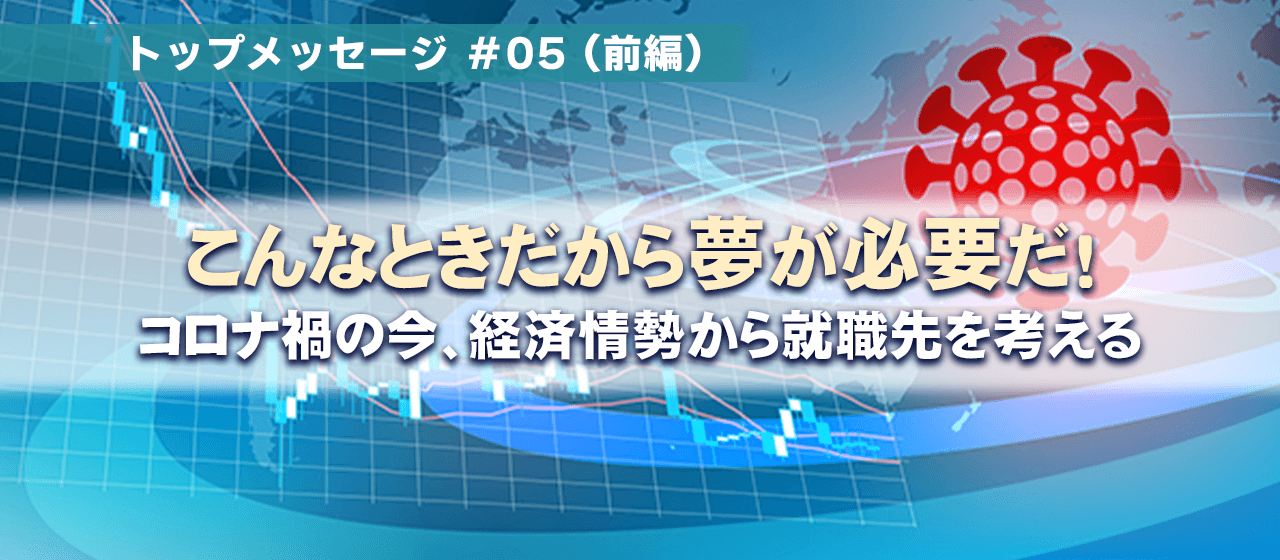 トップメッセージ ＃05（前編）

こんなときだから夢が必要だ!

コロナ禍の今、経済情勢から就職先を考える